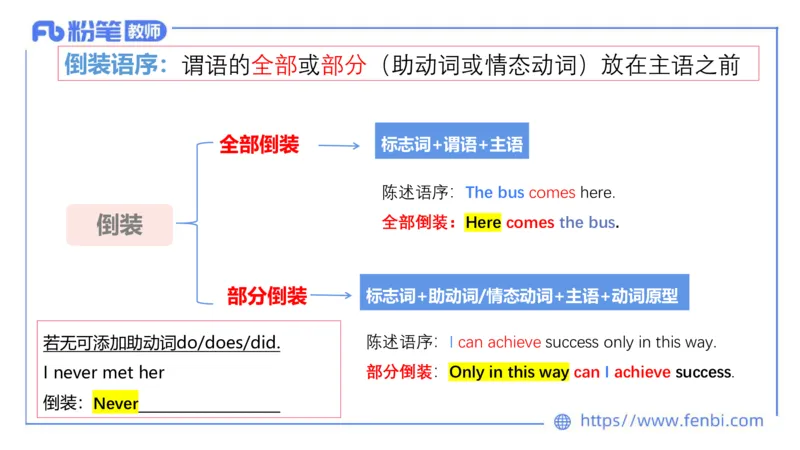 Fb 粉笔 教师

倒装语序：谓语的全部或部分（助动词或情态动词）放在主语之前

倒装

全部倒装

标志词+谓语+主语

陈述语序：The bus comes here.

全部倒装：Here comes the bus.

部分倒装

标志词+助动词/情态动词+主语+动词原型

陈述语序：I can achieve success only in this way.

部分倒装：Only in this way can I achieve success.

若无可添加助动词do/does/did.

I never met her

倒装：Never________________

https://www.fenbi.com